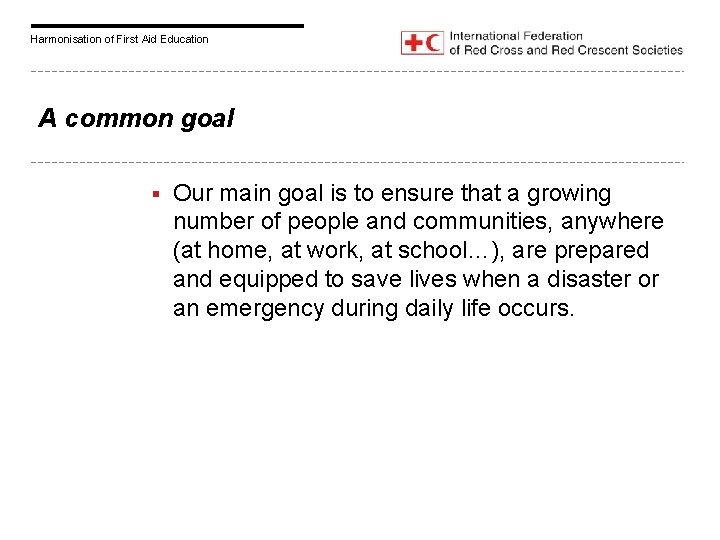 Harmonisation of First Aid Education

International Federation
of Red Cross and Red Crescent Societies

A common goal

▪ Our main goal is to ensure that a growing number of people and communities, anywhere (at home, at work, at school…), are prepared and equipped to save lives when a disaster or an emergency during daily life occurs.